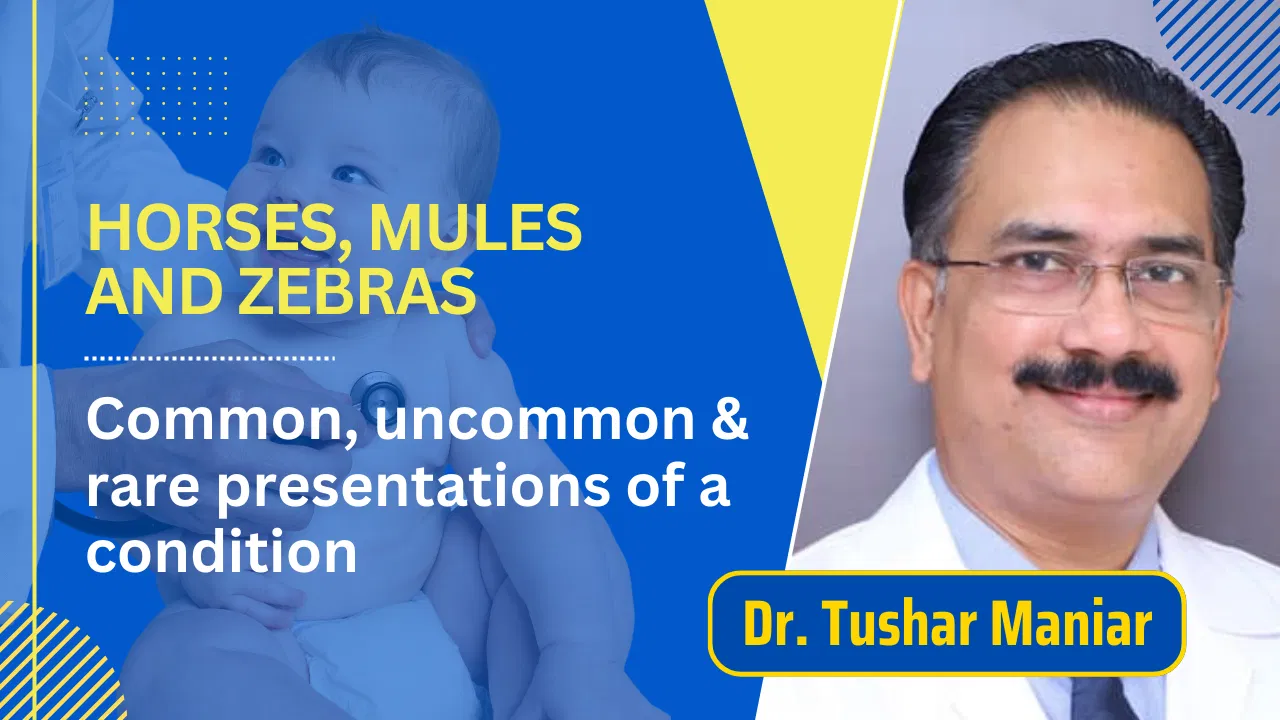 HORSES, MULES AND ZEBRAS

Common, uncommon & rare presentations of a condition

Dr. Tushar Maniar